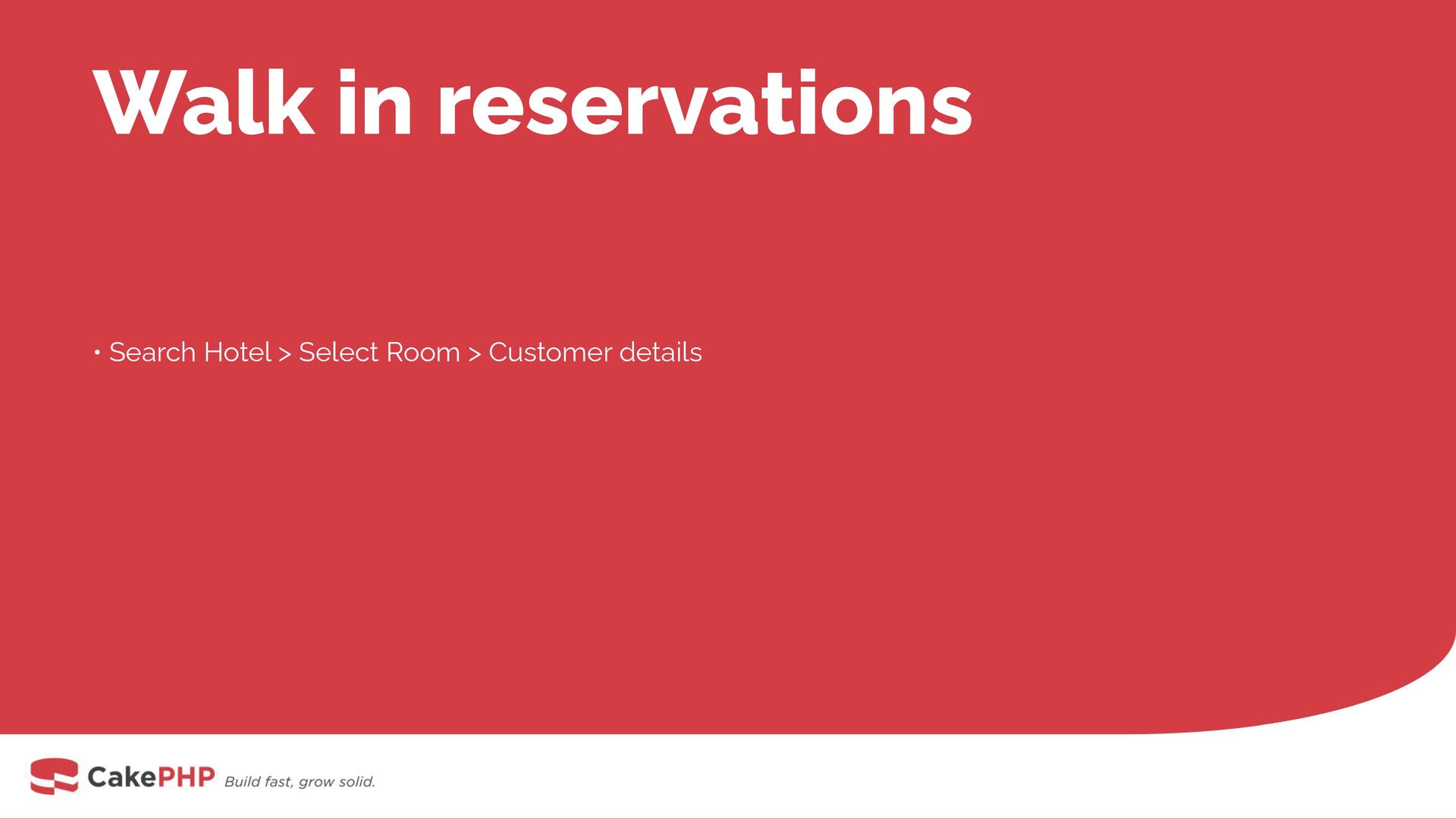 Walk in reservations

• Search Hotel > Select Room > Customer details

CakePHP Build fast, grow solid.